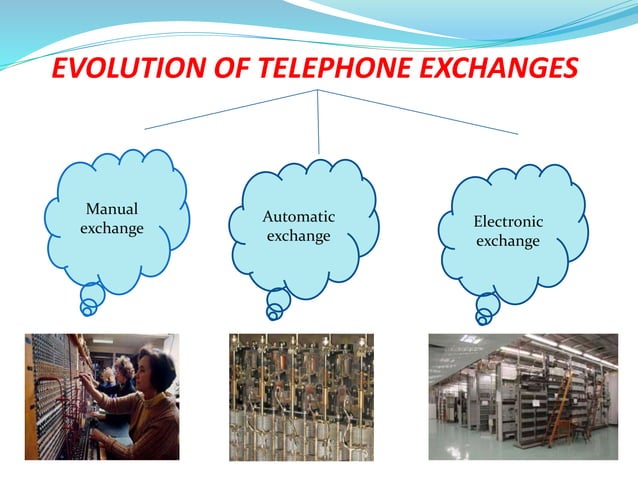 EVOLUTION OF TELEPHONE EXCHANGES

Manual exchange

Automatic exchange

Electronic exchange